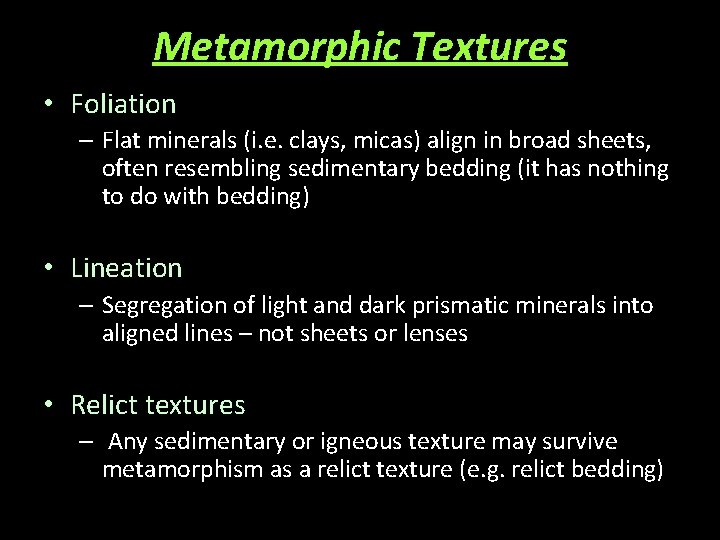 Metamorphic Textures

• Foliation
– Flat minerals (i.e. clays, micas) align in broad sheets, often resembling sedimentary bedding (it has nothing to do with bedding)

• Lineation
– Segregation of light and dark prismatic minerals into aligned lines – not sheets or lenses

• Relict textures
– Any sedimentary or igneous texture may survive metamorphism as a relict texture (e.g. relict bedding)